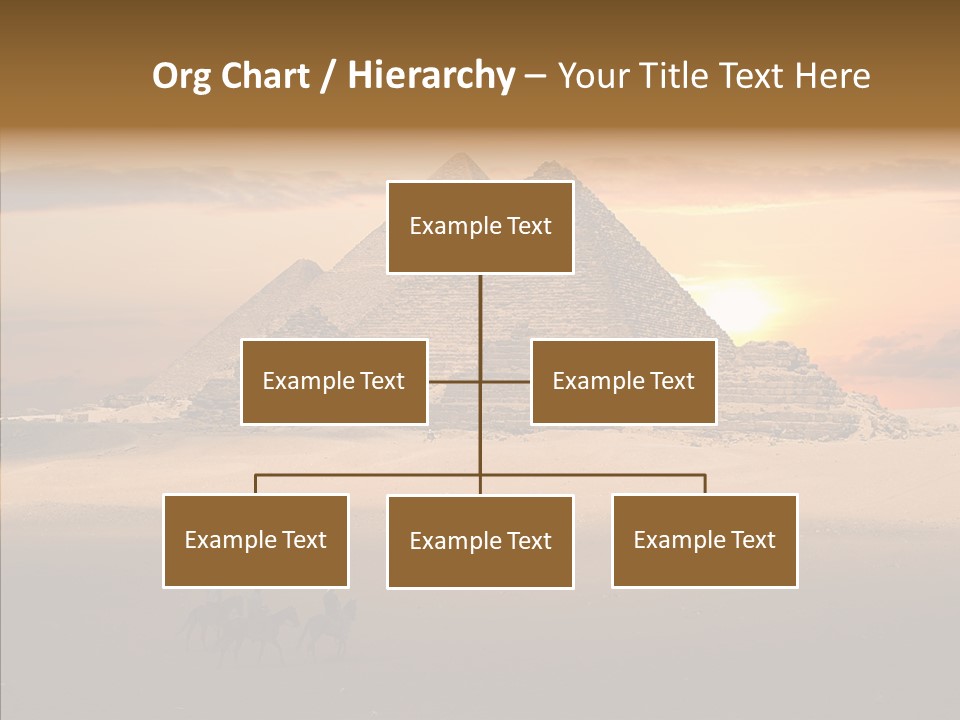 Org Chart / Hierarchy – Your Title Text Here

Example Text

Example Text

Example Text

Example Text

Example Text

Example Text